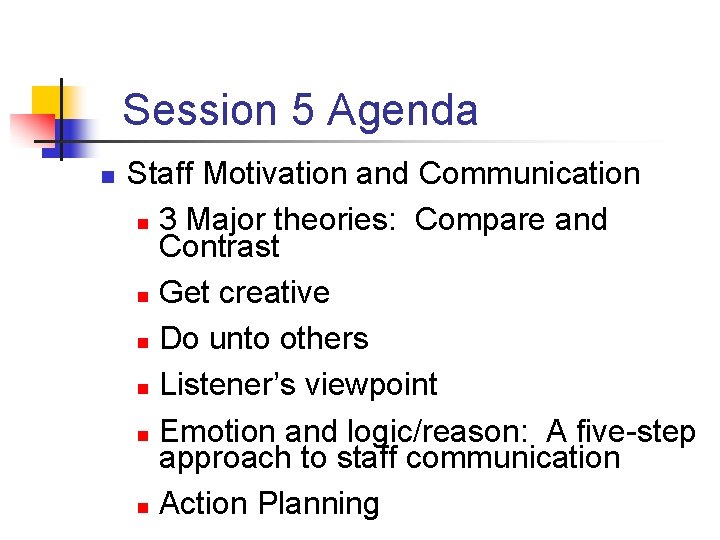 Session 5 Agenda

Staff Motivation and Communication

3 Major theories:  Compare and Contrast

Get creative

Do unto others

Listener's viewpoint

Emotion and logic/reason:  A five-step approach to staff communication

Action Planning